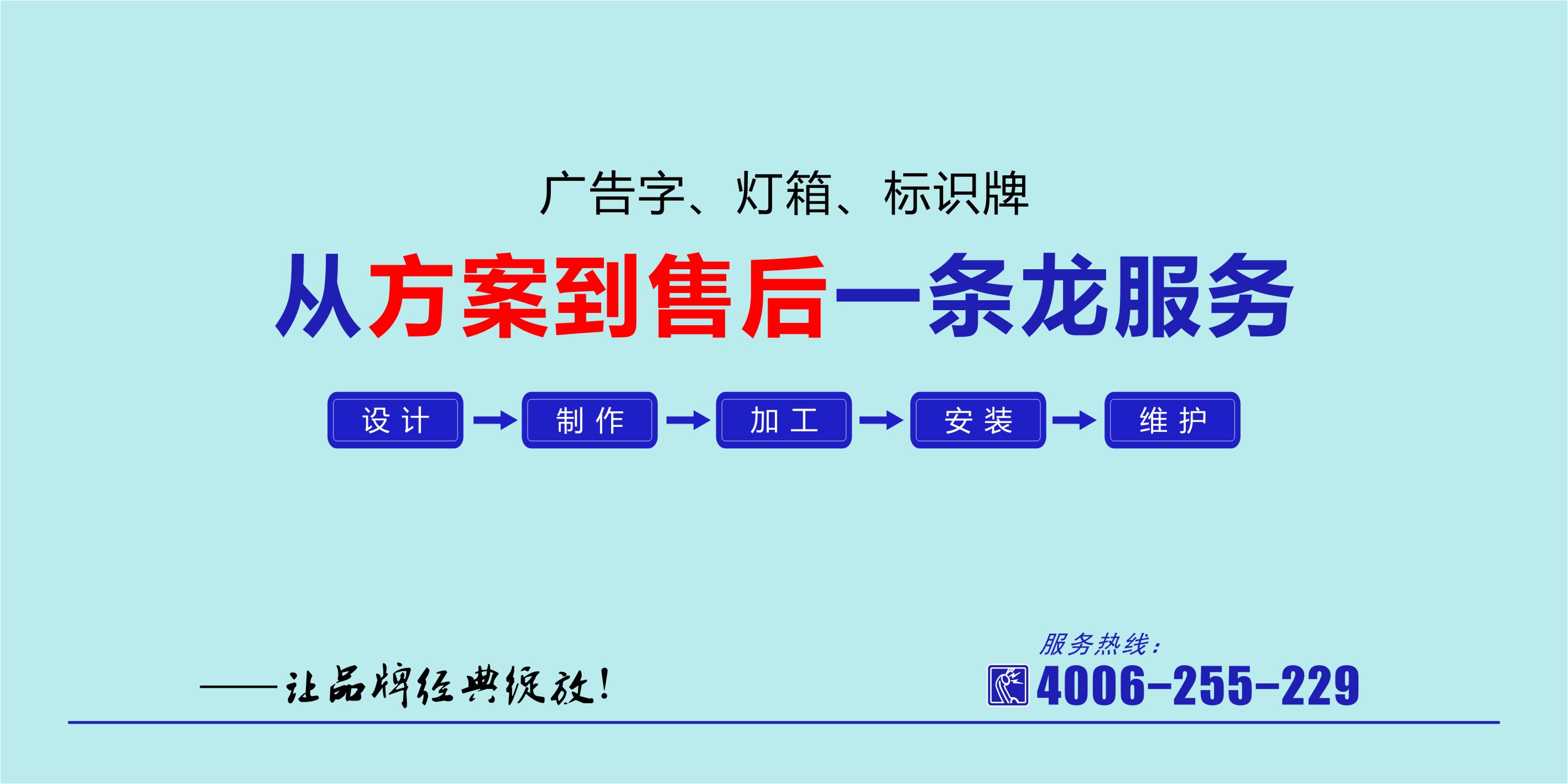 广告字、灯箱、标识牌

从方案到售后一条龙服务

设计 → 制作 → 加工 → 安装 → 维护

——让品牌经典绽放!

服务热线:
4006-255-229